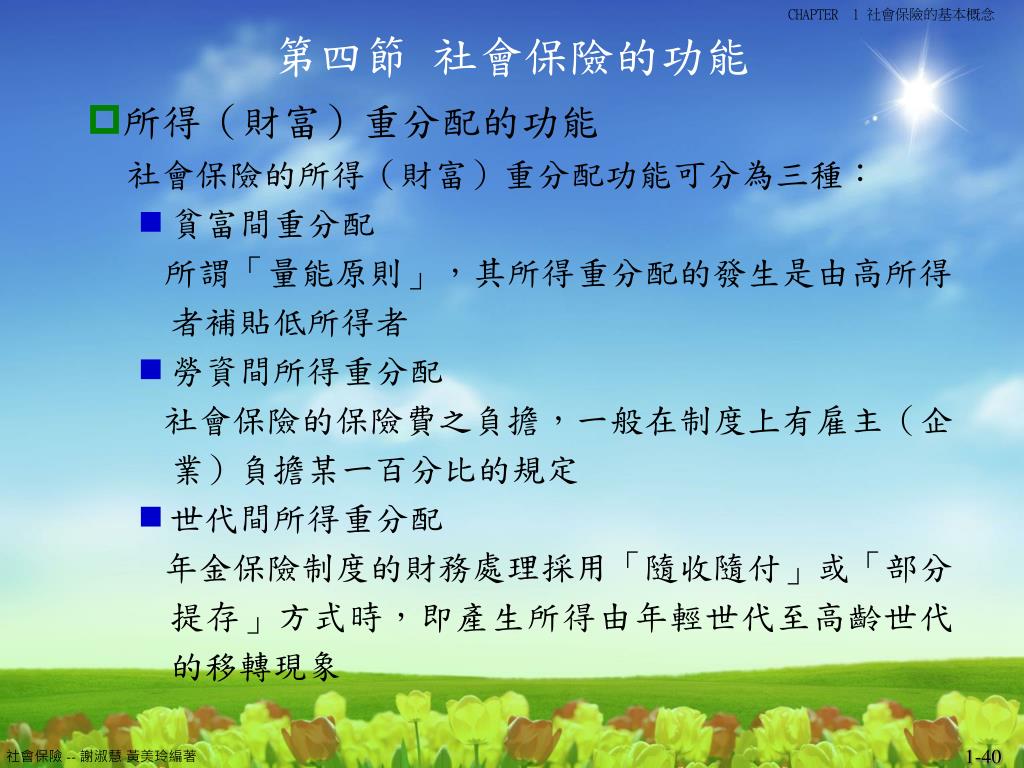 CHAPTER 1 社會保險的基本概念

第四節 社會保險的功能

所得（財富）重分配的功能

社會保險的所得（財富）重分配功能可分為三種：

貧富間重分配

所謂「量能原則」，其所得重分配的發生是由高所得者補貼低所得者

勞資間所得重分配

社會保險的保險費之負擔，一般在制度上有雇主（企業）負擔某一百分比的規定

世代間所得重分配

年金保險制度的財務處理採用「隨收隨付」或「部分提存」方式時，即產生所得由年輕世代至高齡世代的移轉現象

社會保險 -- 謝淑慧 黃美玲編著

1-40